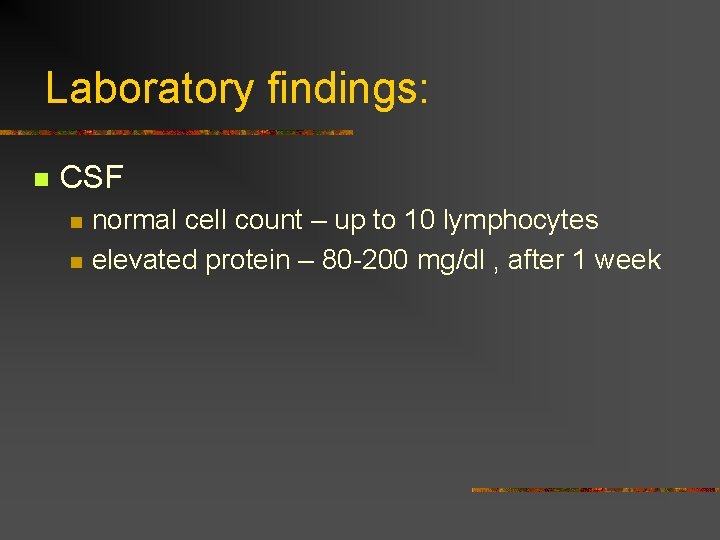 Laboratory findings:

CSF

normal cell count – up to 10 lymphocytes

elevated protein – 80-200 mg/dl , after 1 week